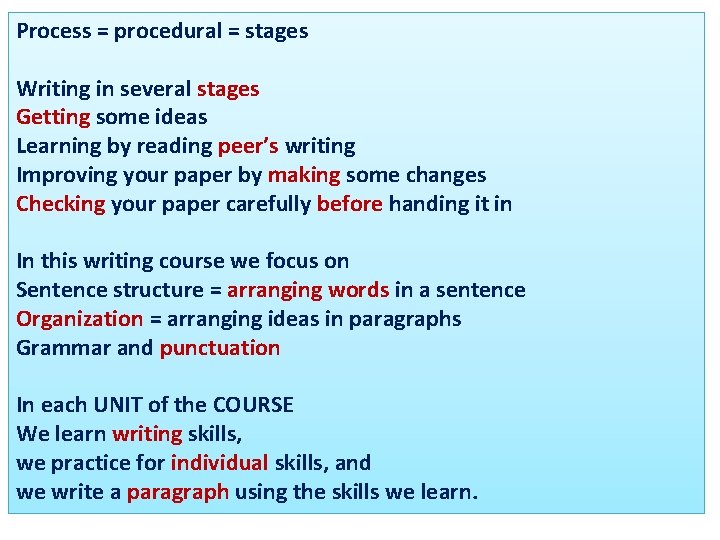 Process = procedural = stages

Writing in several stages
Getting some ideas
Learning by reading peer's writing
Improving your paper by making some changes
Checking your paper carefully before handing it in

In this writing course we focus on
Sentence structure = arranging words in a sentence
Organization = arranging ideas in paragraphs
Grammar and punctuation

In each UNIT of the COURSE
We learn writing skills,
we practice for individual skills, and
we write a paragraph using the skills we learn.